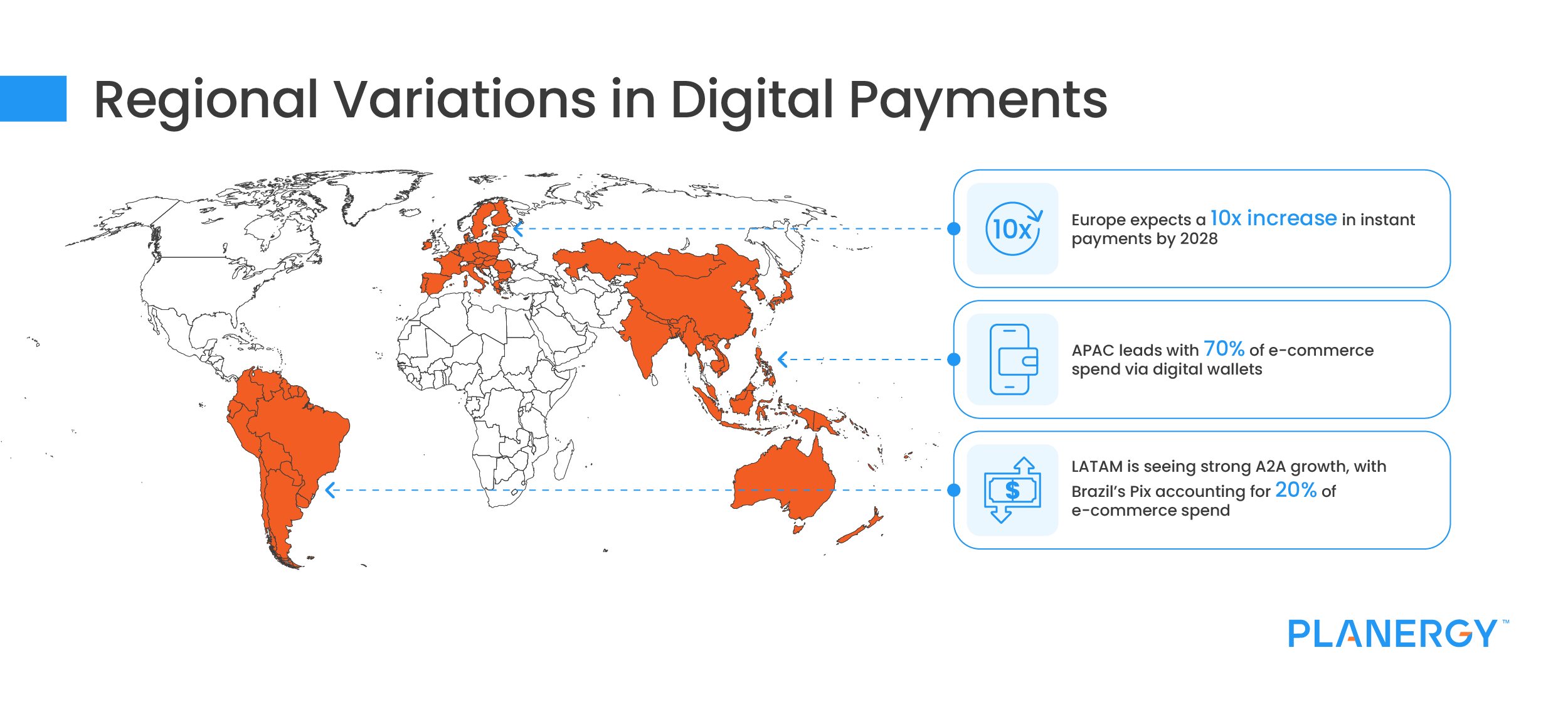 Regional Variations in Digital Payments

10x

Europe expects a 10x increase in instant payments by 2028

APAC leads with 70% of e-commerce spend via digital wallets

$

LATAM is seeing strong A2A growth, with Brazil's Pix accounting for 20% of e-commerce spend

PLANERGY™